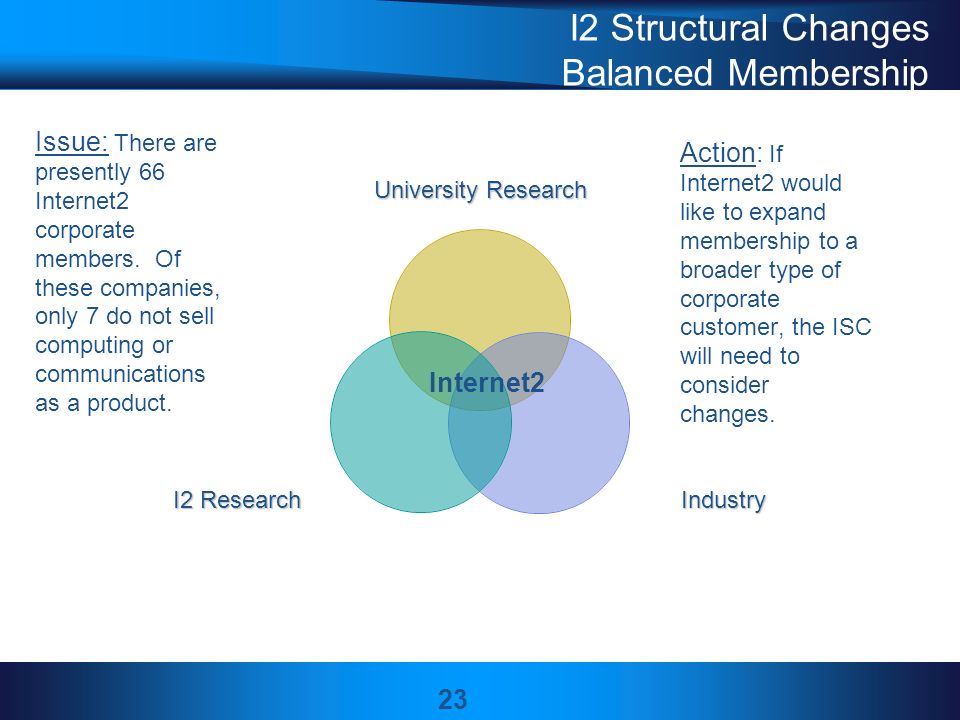 I2 Structural Changes
Balanced Membership

Issue: There are presently 66 Internet2 corporate members. Of these companies, only 7 do not sell computing or communications as a product.

University Research

Internet2

I2 Research

Industry

Action: If Internet2 would like to expand membership to a broader type of corporate customer, the ISC will need to consider changes.

23